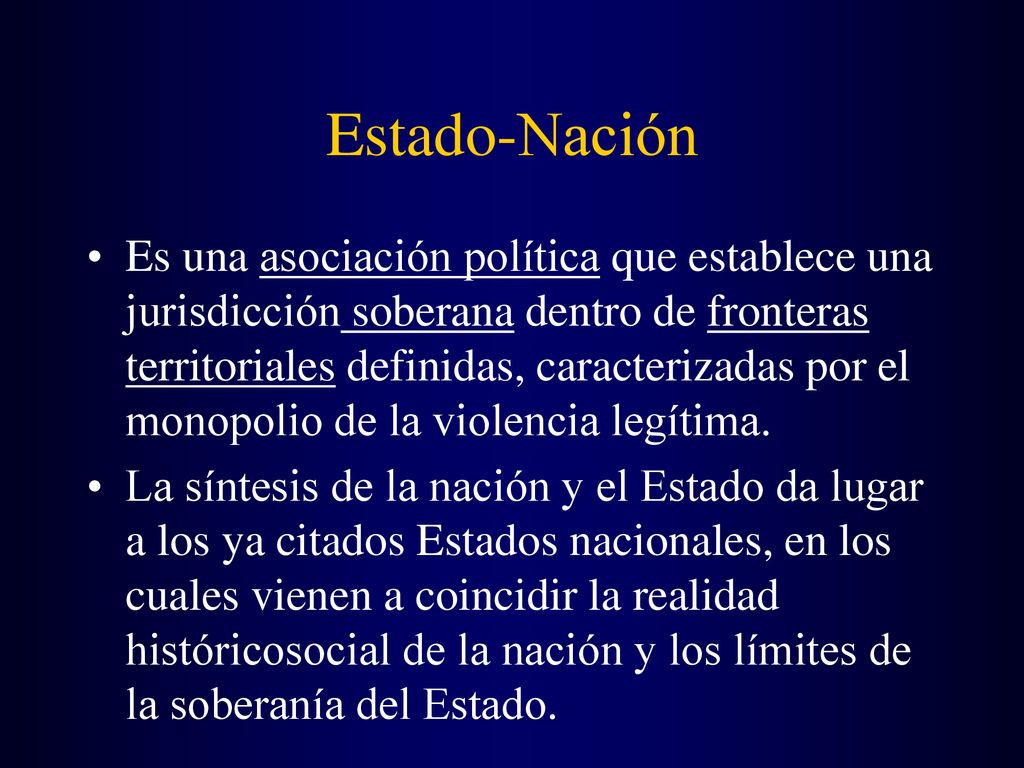 Estado-Nación

• Es una asociación política que establece una jurisdicción soberana dentro de fronteras territoriales definidas, caracterizadas por el monopolio de la violencia legítima.

• La síntesis de la nación y el Estado da lugar a los ya citados Estados nacionales, en los cuales vienen a coincidir la realidad históricosocial de la nación y los límites de la soberanía del Estado.